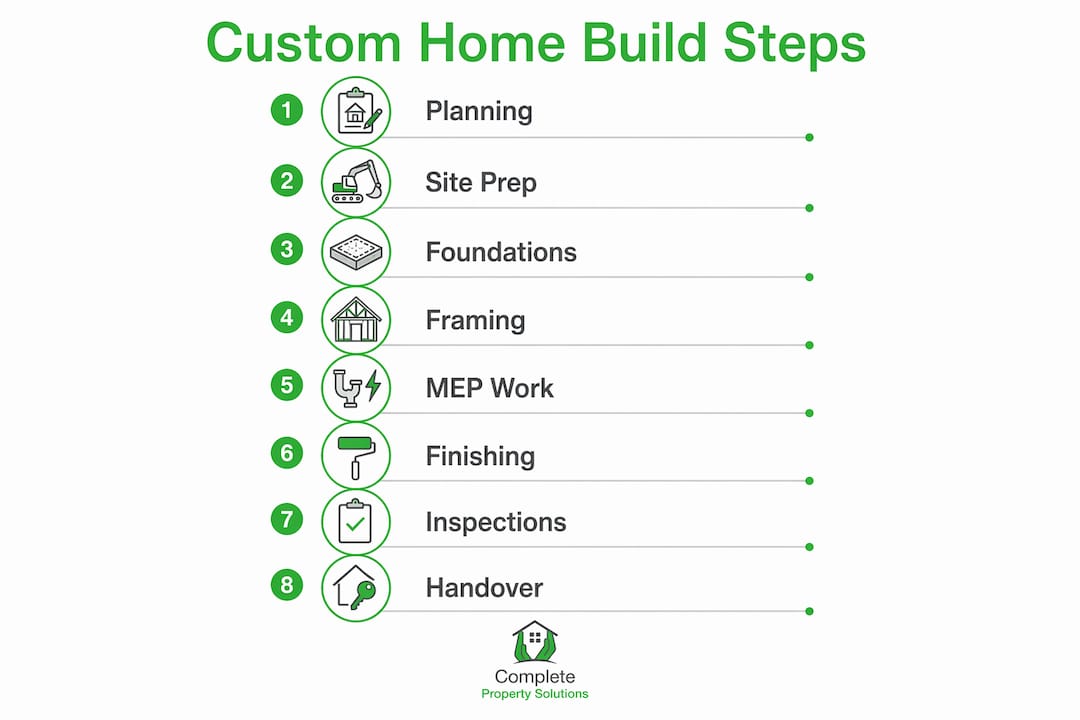 Custom Home Build Steps

1 Planning

2 Site Prep

3 Foundations

4 Framing

5 MEP Work

6 Finishing

7 Inspections

8 Handover

Complete
Property Solutions